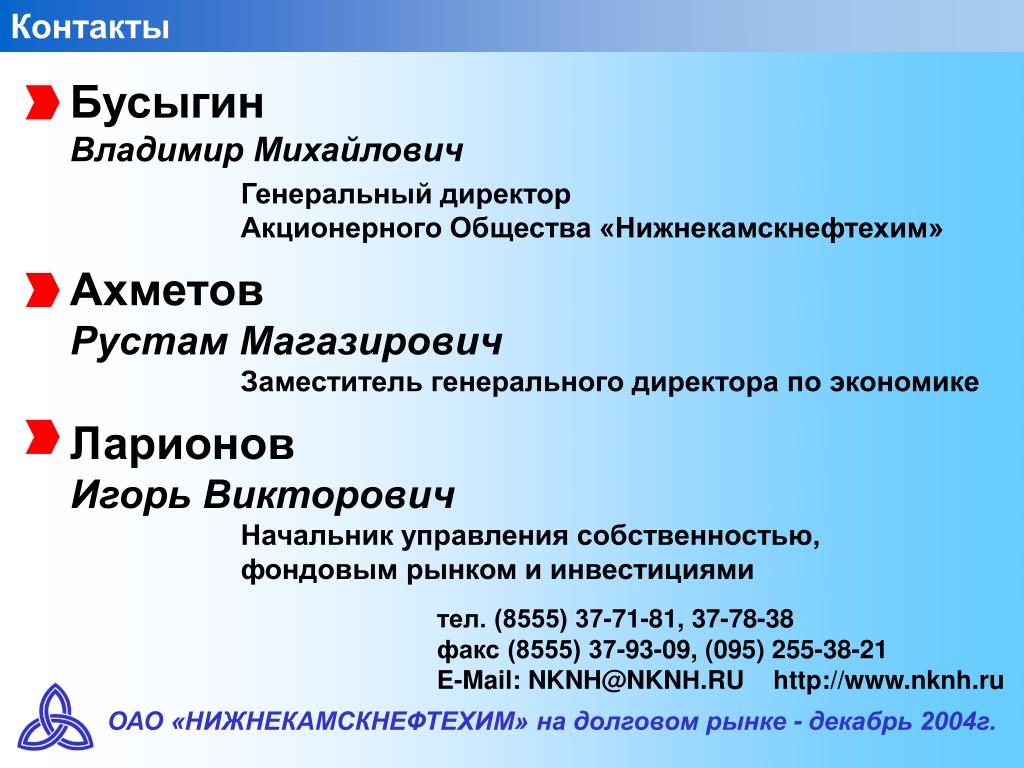 Контакты

Бусыгин
Владимир Михайлович
Генеральный директор
Акционерного Общества «Нижнекамскнефтехим»

Ахметов
Рустам Магазирович
Заместитель генерального директора по экономике

Ларионов
Игорь Викторович
Начальник управления собственностью, фондовым рынком и инвестициями

тел. (8555) 37-71-81, 37-78-38
факс (8555) 37-93-09, (095) 255-38-21
E-Mail: NKNH@NKNH.RU http://www.nknh.ru

ОАО «НИЖНЕКАМСКНЕФТЕХИМ» на долговом рынке - декабрь 2004г.